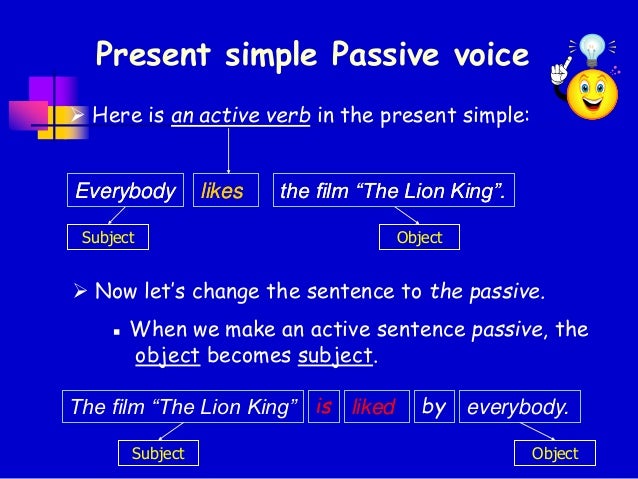 Present simple Passive voice

➢ Here is an active verb in the present simple:

Everybody likes the film “The Lion King”.

Subject

Object

➢ Now let’s change the sentence to the passive.

▪ When we make an active sentence passive, the object becomes subject.

The film “The Lion King” is liked by everybody.

Subject

Object